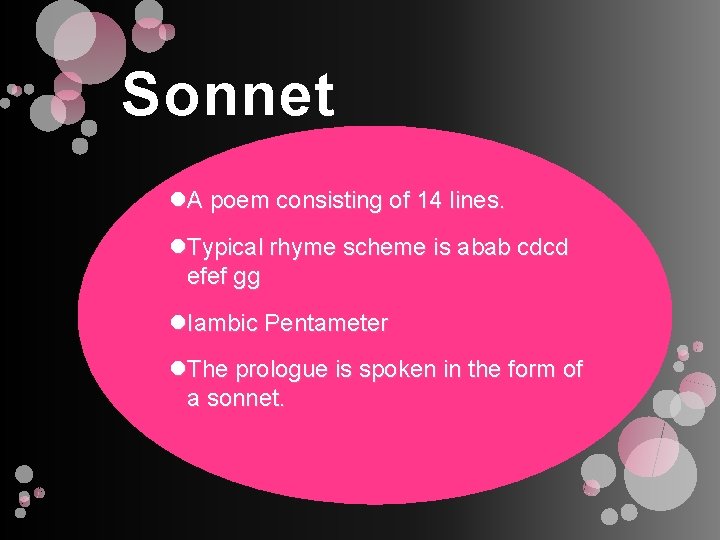 Sonnet

- A poem consisting of 14 lines.
- Typical rhyme scheme is abab cdcd efef gg
- Iambic Pentameter
- The prologue is spoken in the form of a sonnet.